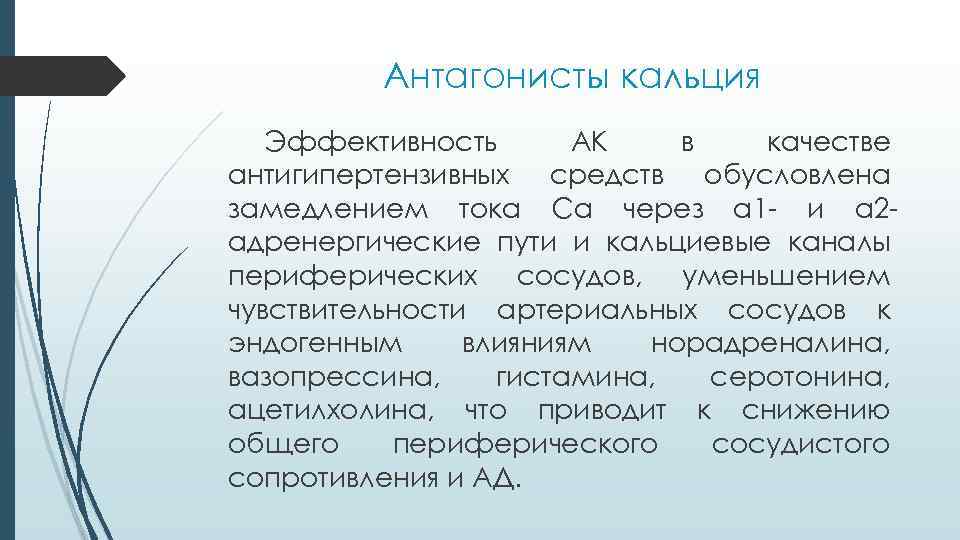 Антагонисты кальция

Эффективность АК в качестве антигипертензивных средств обусловлена замедлением тока Са через а1- и а2-адренергические пути и кальциевые каналы периферических сосудов, уменьшением чувствительности артериальных сосудов к эндогенным влияниям норадреналина, вазопрессина, гистамина, серотонина, ацетилхолина, что приводит к снижению общего периферического сосудистого сопротивления и АД.